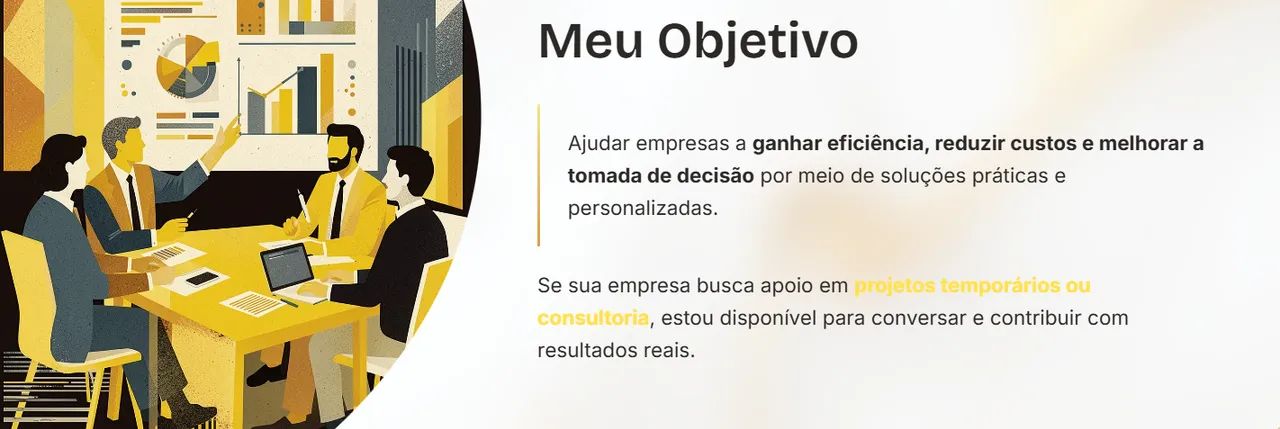 Meu Objetivo

Ajudar empresas a ganhar eficiência, reduzir custos e melhorar a tomada de decisão por meio de soluções práticas e personalizadas.

Se sua empresa busca apoio em projetos temporários ou consultoria, estou disponível para conversar e contribuir com resultados reais.